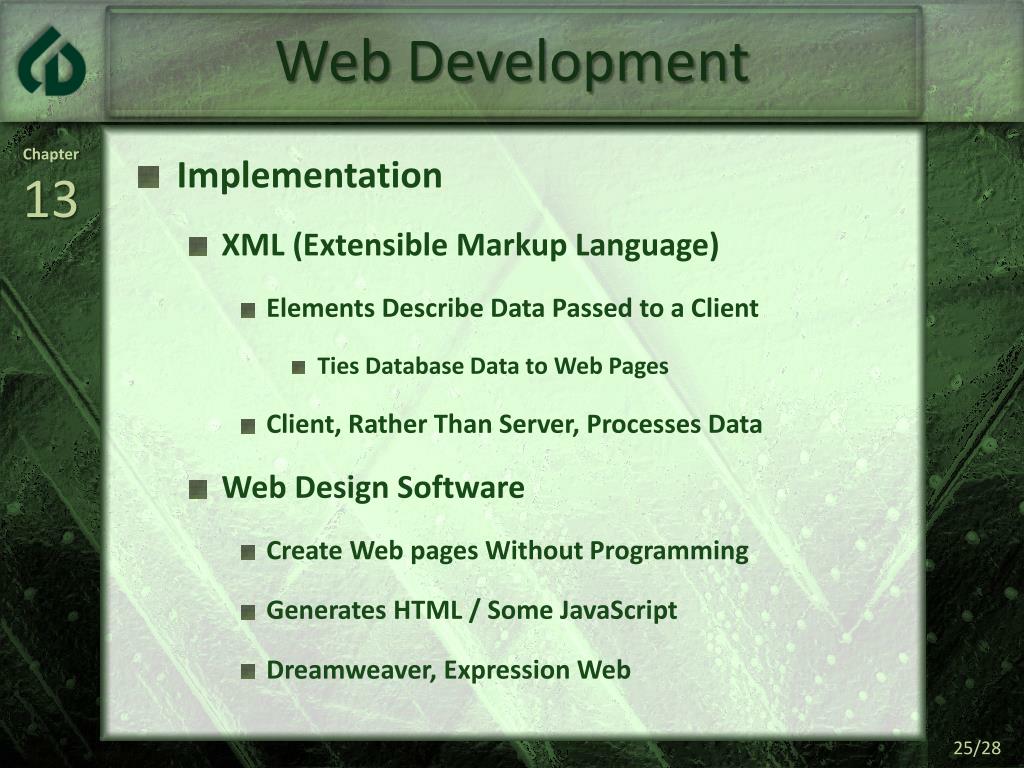 Web Development

Chapter
13

Implementation

XML (Extensible Markup Language)

Elements Describe Data Passed to a Client

Ties Database Data to Web Pages

Client, Rather Than Server, Processes Data

Web Design Software

Create Web pages Without Programming

Generates HTML / Some JavaScript

Dreamweaver, Expression Web

25/28